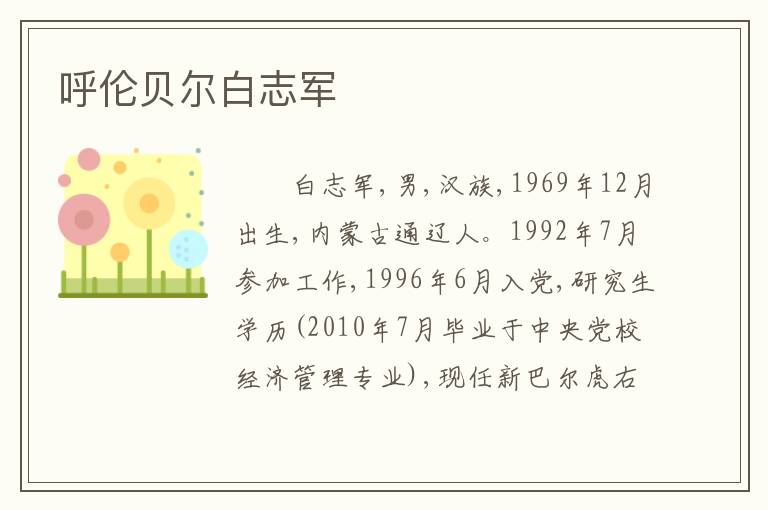 呼伦贝尔白志军

白志军，男，汉族，1969年12月出生，内蒙古通辽人。1992年7月参加工作，1996年6月入党，研究生学历（2010年7月毕业于中央党校经济管理专业），现任新巴尔虎右